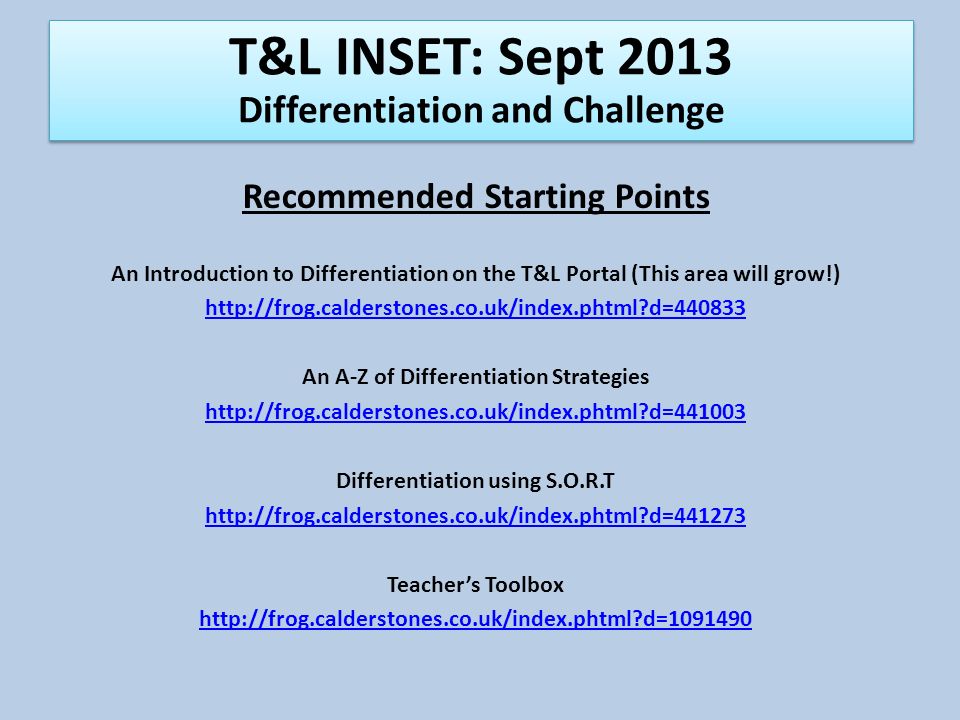 T&L INSET: Sept 2013
Differentiation and Challenge

Recommended Starting Points

An Introduction to Differentiation on the T&L Portal (This area will grow!)
http://frog.calderstones.co.uk/index.phtml?d=440833

An A-Z of Differentiation Strategies
http://frog.calderstones.co.uk/index.phtml?d=441003

Differentiation using S.O.R.T
http://frog.calderstones.co.uk/index.phtml?d=441273

Teacher's Toolbox
http://frog.calderstones.co.uk/index.phtml?d=1091490